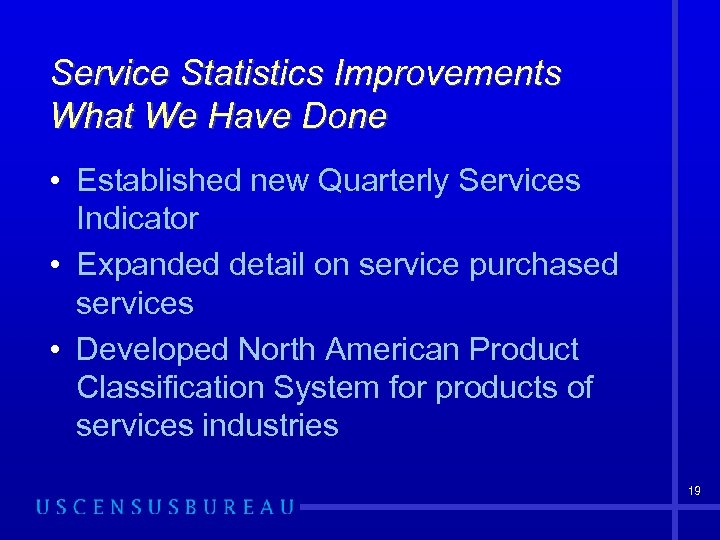 Service Statistics Improvements
What We Have Done

• Established new Quarterly Services Indicator
• Expanded detail on service purchased services
• Developed North American Product Classification System for products of services industries

19

USCENSUSBUREAU